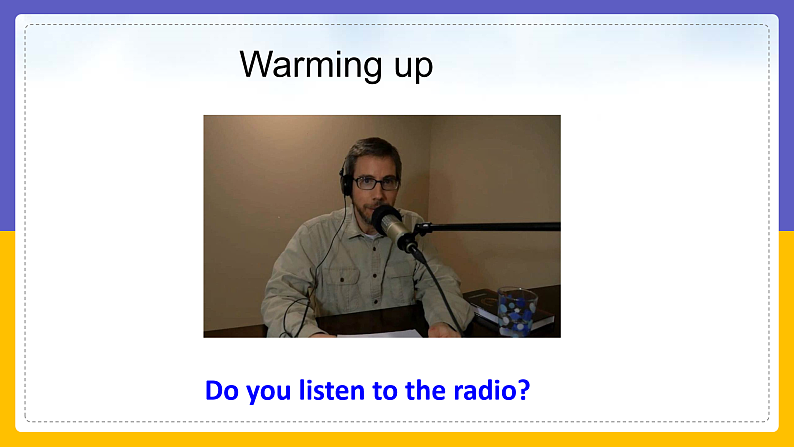 Warming up

Do you listen to the radio?